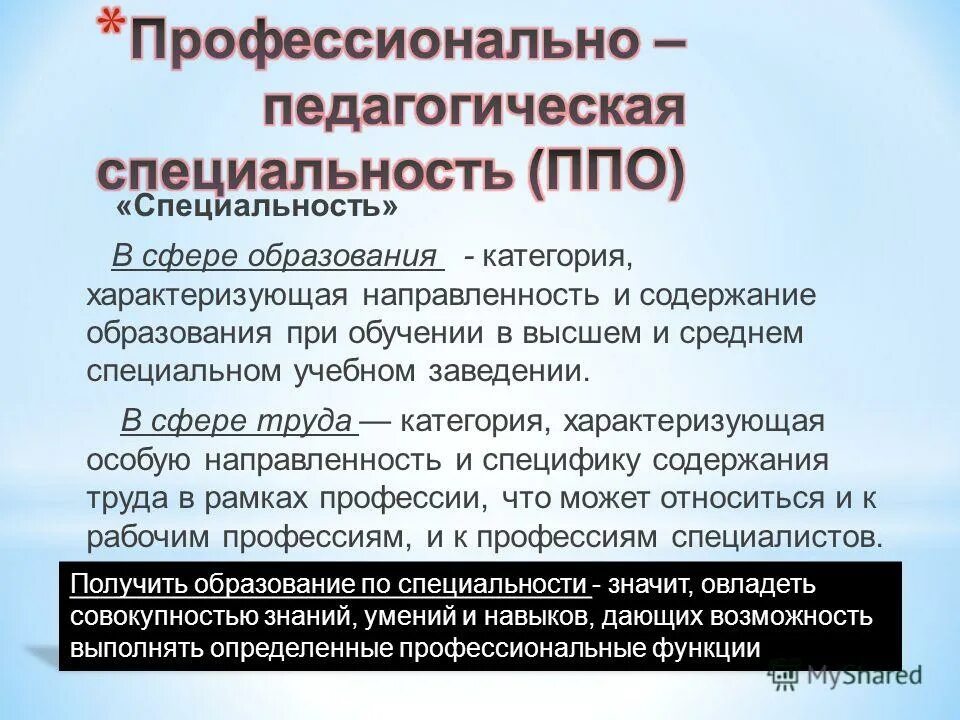 *Профессионально – педагогическая специальность (ППО)

«Специальность»

В сфере образования - категория, характеризующая направленность и содержание образования при обучении в высшем и среднем специальном учебном заведении.

В сфере труда — категория, характеризующая особую направленность и специфику содержания труда в рамках профессии, что может относиться и к рабочим профессиям, и к профессиям специалистов.

Получить образование по специальности - значит, овладеть совокупностью знаний, умений и навыков, дающих возможность выполнять определенные профессиональные функции

MyShared